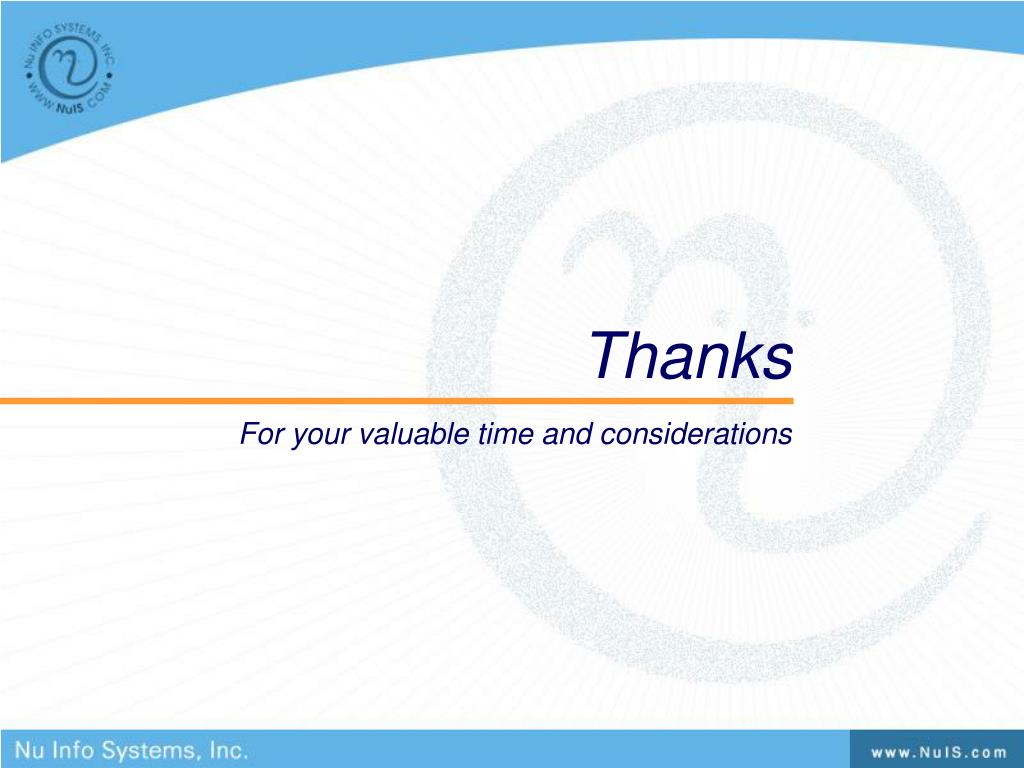 Nu INFO SYSTEMS, INC.
WWW.NuIS.COM

Thanks

For your valuable time and considerations

Nu Info Systems, Inc.

www.NuIS.com